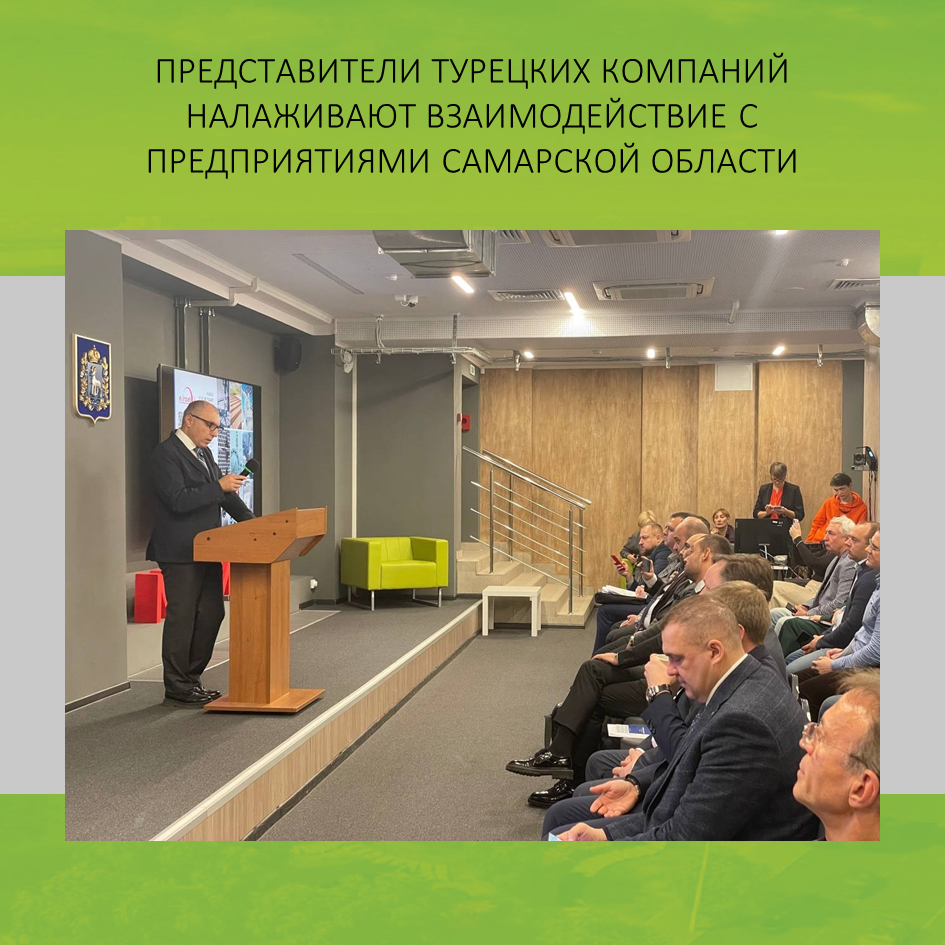 ПРЕДСТАВИТЕЛИ ТУРЕЦКИХ КОМПАНИЙ НАЛАЖИВАЮТ ВЗАИМОДЕЙСТВИЕ С ПРЕДПРИЯТИЯМИ САМАРСКОЙ ОБЛАСТИ